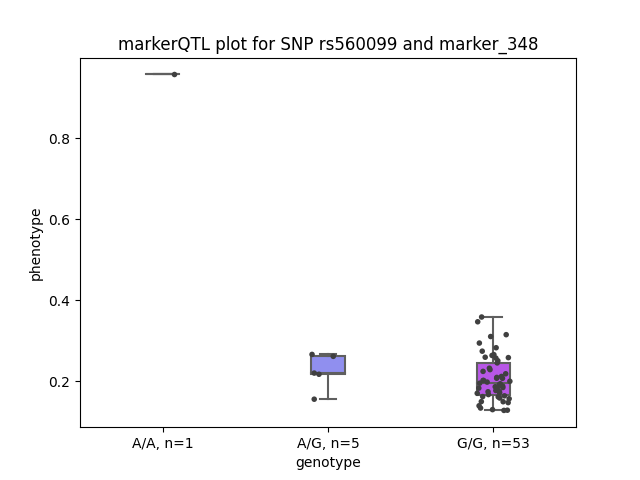 markerQTL plot for SNP rs560099 and marker_348

phenotype

0.8
0.6
0.4
0.2

A/A, n=1
A/G, n=5
G/G, n=53

genotype